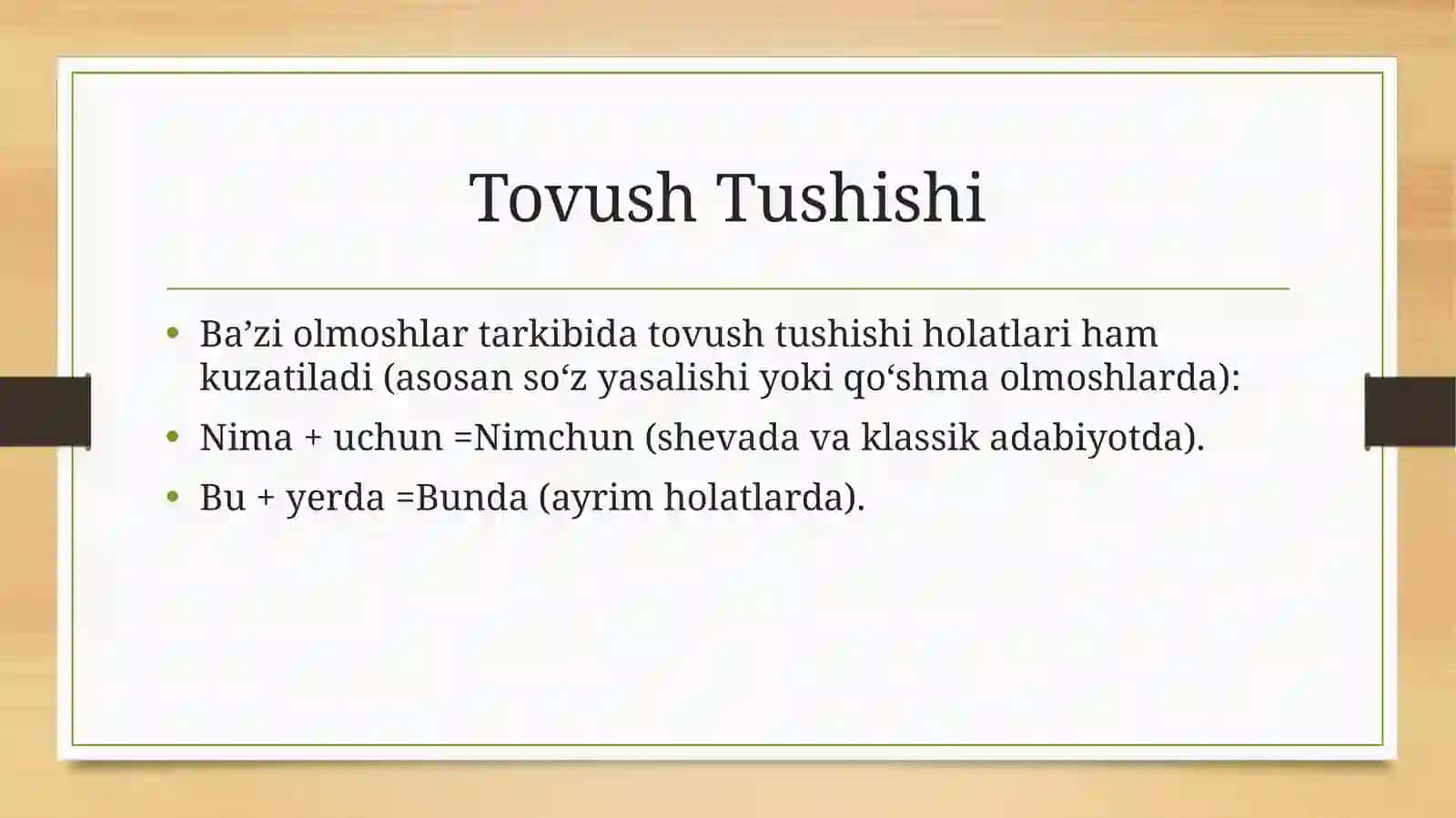 Tovush Tushishi

• Ba’zi olmoshlar tarkibida tovush tushishi holatlari ham kuzatiladi (asosan so‘z yasalishi yoki qo‘shma olmoshlarda):
• Nima + uchun =Nimchun (shevada va klassik adabiyotda).
• Bu + yerda =Bunda (ayrim holatlarda).